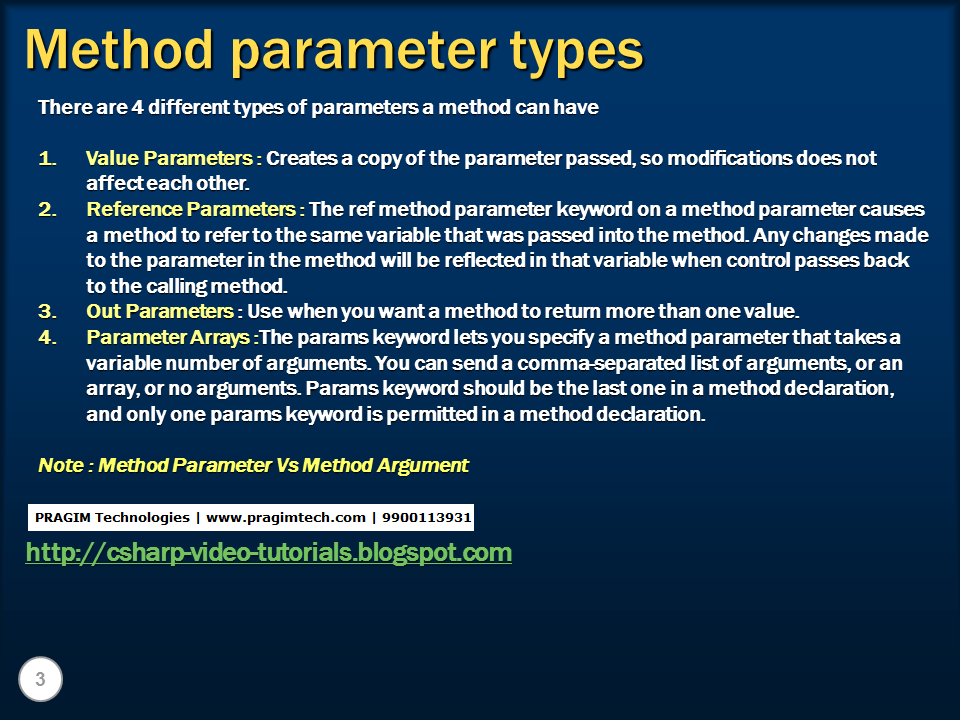 Method parameter types

There are 4 different types of parameters a method can have

1. Value Parameters : Creates a copy of the parameter passed, so modifications does not affect each other.
2. Reference Parameters : The ref method parameter keyword on a method parameter causes a method to refer to the same variable that was passed into the method. Any changes made to the parameter in the method will be reflected in that variable when control passes back to the calling method.
3. Out Parameters : Use when you want a method to return more than one value.
4. Parameter Arrays :The params keyword lets you specify a method parameter that takes a variable number of arguments. You can send a comma-separated list of arguments, or an array, or no arguments. Params keyword should be the last one in a method declaration, and only one params keyword is permitted in a method declaration.

Note : Method Parameter Vs Method Argument

PRAGIM Technologies | www.pragimtech.com | 9900113931

http://csharp-video-tutorials.blogspot.com

3